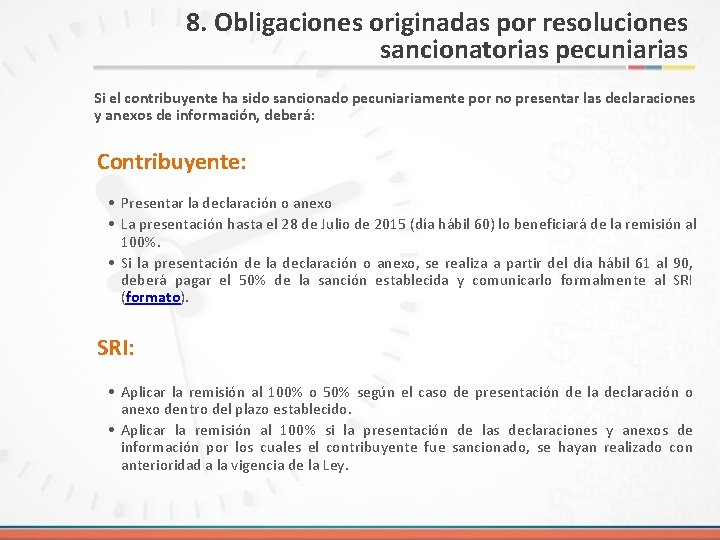 8. Obligaciones originadas por resoluciones sancionatorias pecuniarias

Si el contribuyente ha sido sancionado pecuniariamente por no presentar las declaraciones y anexos de información, deberá:

Contribuyente:

• Presentar la declaración o anexo
• La presentación hasta el 28 de Julio de 2015 (día hábil 60) lo beneficiará de la remisión al 100%.
• Si la presentación de la declaración o anexo, se realiza a partir del día hábil 61 al 90, deberá pagar el 50% de la sanción establecida y comunicarlo formalmente al SRI (formato).

SRI:

• Aplicar la remisión al 100% o 50% según el caso de presentación de la declaración o anexo dentro del plazo establecido.
• Aplicar la remisión al 100% si la presentación de las declaraciones y anexos de información por los cuales el contribuyente fue sancionado, se hayan realizado con anterioridad a la vigencia de la Ley.